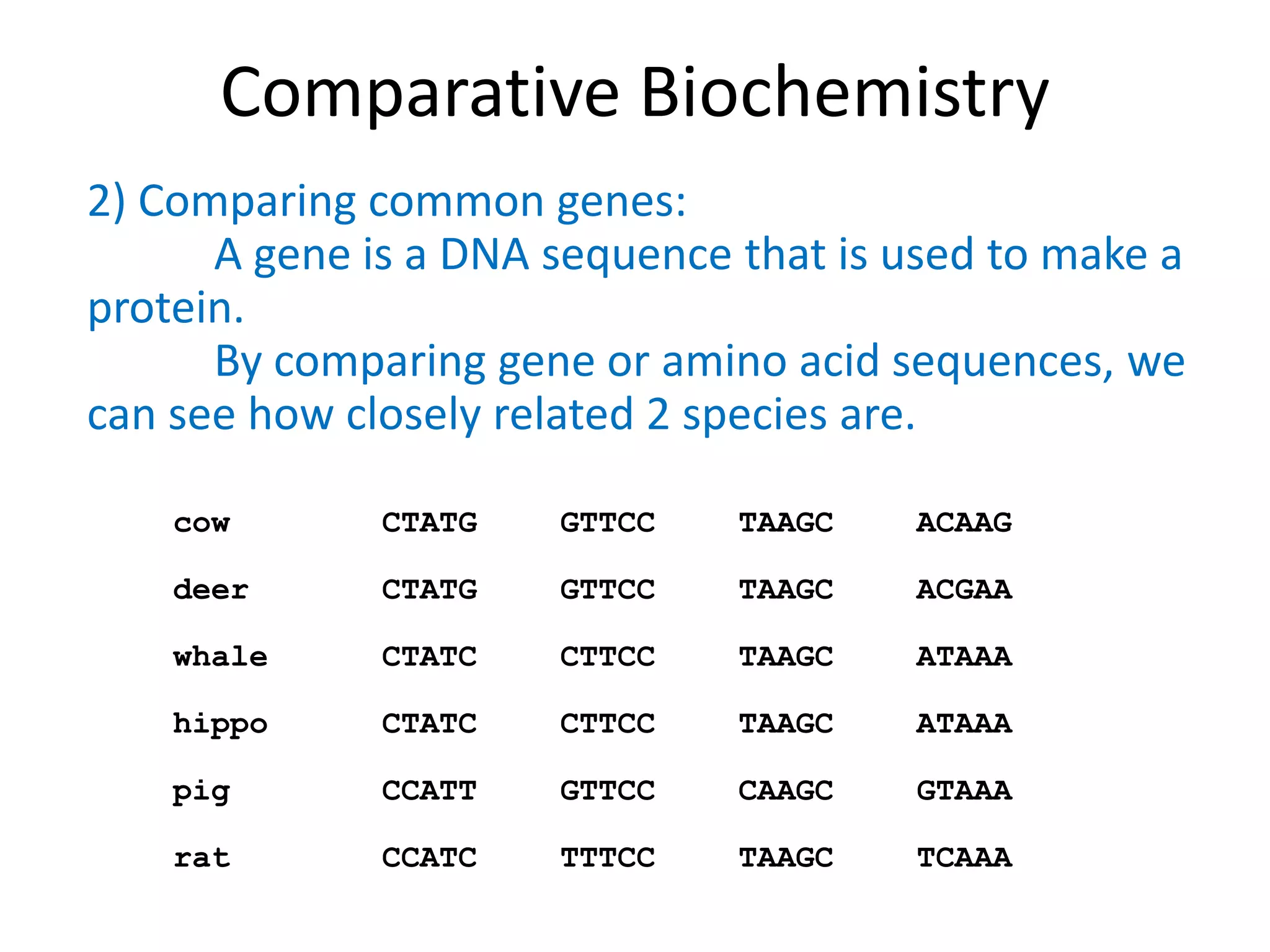 Comparative Biochemistry

2) Comparing common genes:

A gene is a DNA sequence that is used to make a protein.

By comparing gene or amino acid sequences, we can see how closely related 2 species are.

| | | | | |
|---|---|---|---|---|
| cow | CTATG | GTTCC | TAAGC | ACAAG |
| deer | CTATG | GTTCC | TAAGC | ACGAA |
| whale | CTATC | CTTCC | TAAGC | ATAAA |
| hippo | CTATC | CTTCC | TAAGC | ATAAA |
| pig | CCATT | GTTCC | CAAGC | GTAAA |
| rat | CCATC | TTTCC | TAAGC | TCAAA |